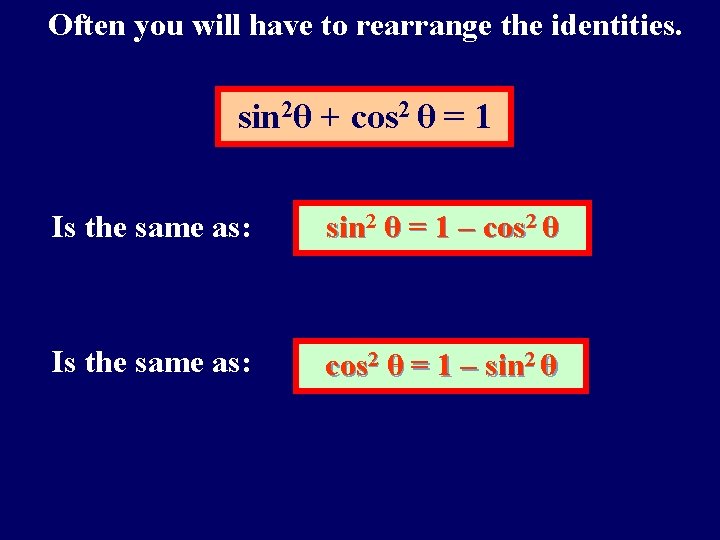 Often you will have to rearrange the identities.

$\sin^2\theta + \cos^2\theta = 1$

Is the same as: $\sin^2\theta = 1 - \cos^2\theta$

Is the same as: $\cos^2\theta = 1 - \sin^2\theta$